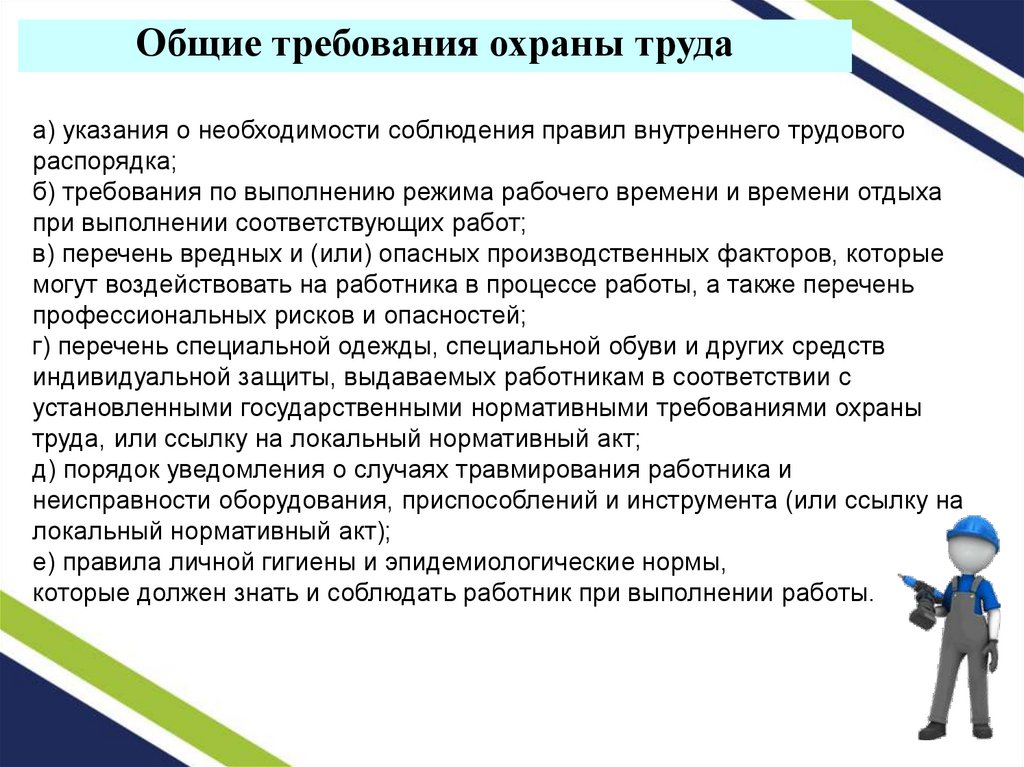 Общие требования охраны труда

а) указания о необходимости соблюдения правил внутреннего трудового распорядка;
б) требования по выполнению режима рабочего времени и времени отдыха при выполнении соответствующих работ;
в) перечень вредных и (или) опасных производственных факторов, которые могут воздействовать на работника в процессе работы, а также перечень профессиональных рисков и опасностей;
г) перечень специальной одежды, специальной обуви и других средств индивидуальной защиты, выдаваемых работникам в соответствии с установленными государственными нормативными требованиями охраны труда, или ссылку на локальный нормативный акт;
д) порядок уведомления о случаях травмирования работника и неисправности оборудования, приспособлений и инструмента (или ссылку на локальный нормативный акт);
е) правила личной гигиены и эпидемиологические нормы,
которые должен знать и соблюдать работник при выполнении работы.